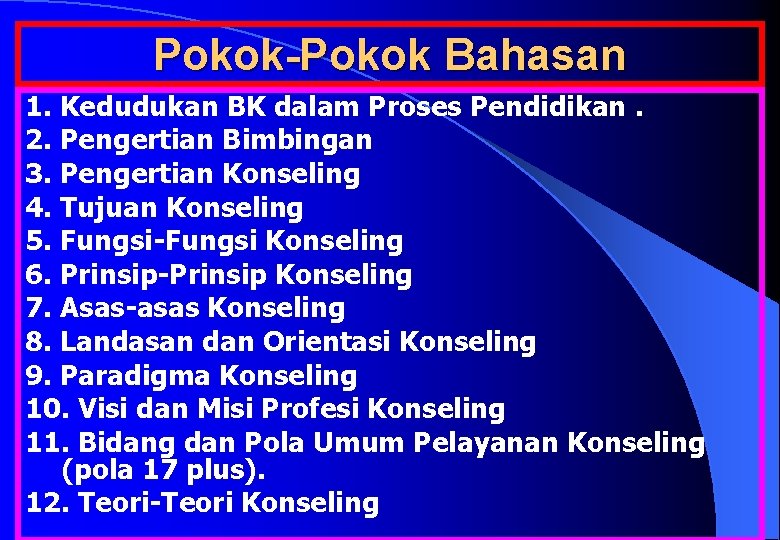 Pokok-Pokok Bahasan

1. Kedudukan BK dalam Proses Pendidikan .
2. Pengertian Bimbingan
3. Pengertian Konseling
4. Tujuan Konseling
5. Fungsi-Fungsi Konseling
6. Prinsip-Prinsip Konseling
7. Asas-asas Konseling
8. Landasan dan Orientasi Konseling
9. Paradigma Konseling
10. Visi dan Misi Profesi Konseling
11. Bidang dan Pola Umum Pelayanan Konseling (pola 17 plus).
12. Teori-Teori Konseling